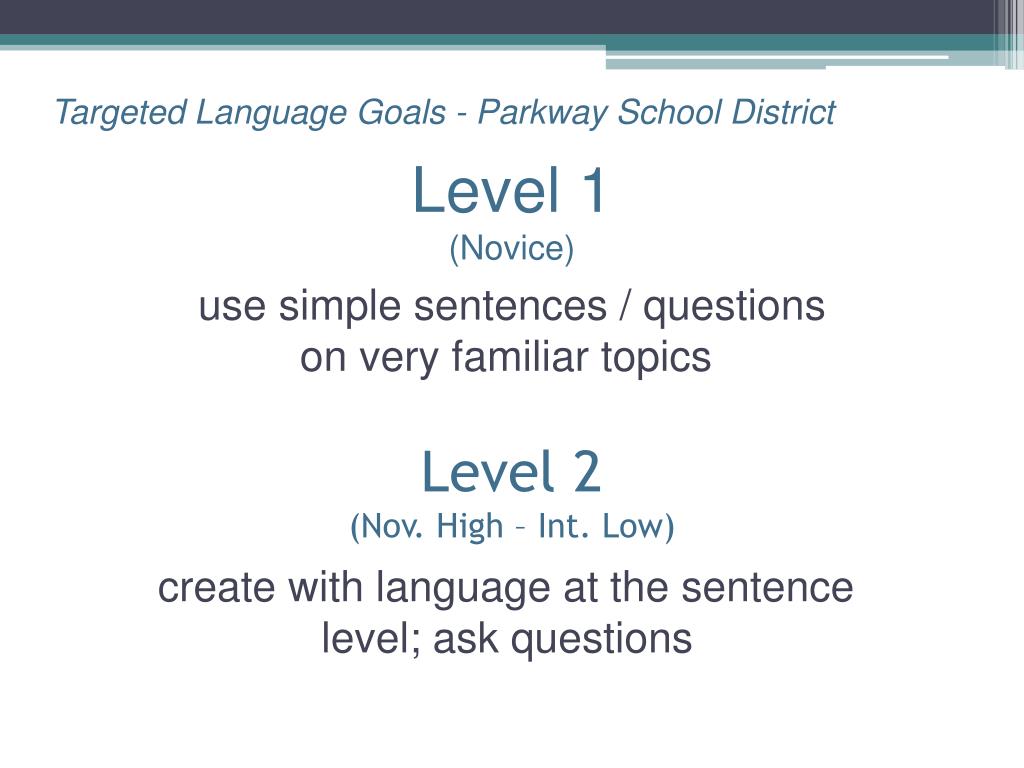 Targeted Language Goals - Parkway School District

Level 1
(Novice)

use simple sentences / questions on very familiar topics

Level 2
(Nov. High – Int. Low)

create with language at the sentence level; ask questions